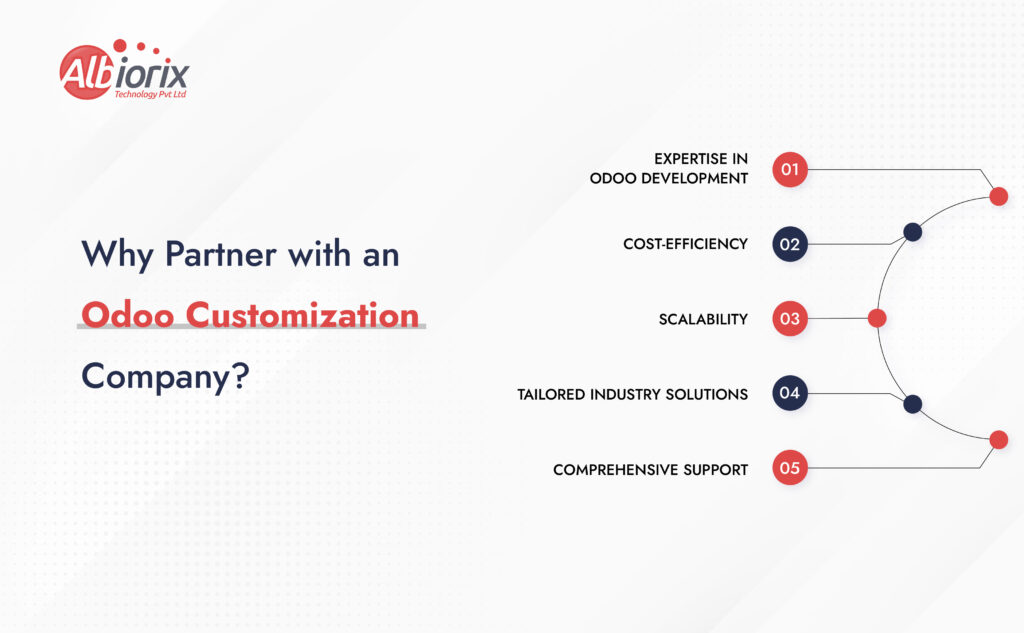 Albiorix
Technology Pvt Ltd

Why Partner with an Odoo Customization Company?

EXPERTISE IN ODOO DEVELOPMENT 01

COST-EFFICIENCY 02

SCALABILITY 03

TAILORED INDUSTRY SOLUTIONS 04

COMPREHENSIVE SUPPORT 05